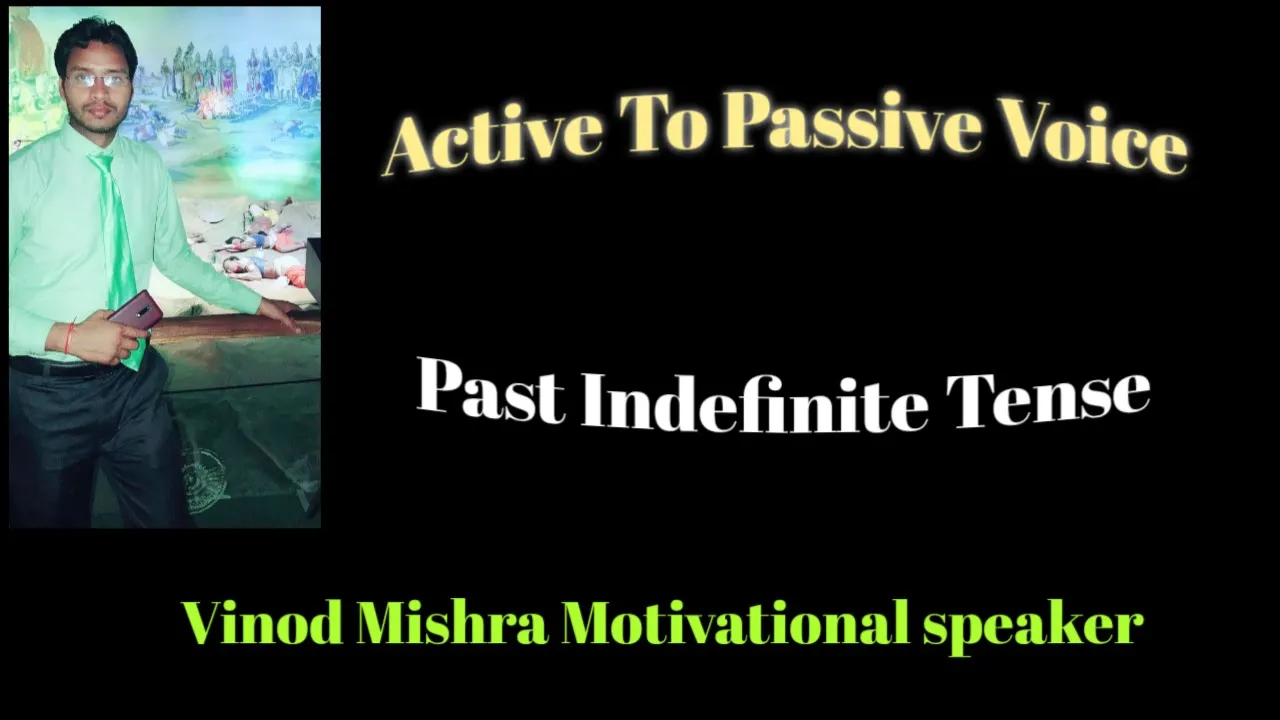 Active To Passive Voice

Past Indefinite Tense

Vinod Mishra Motivational speaker